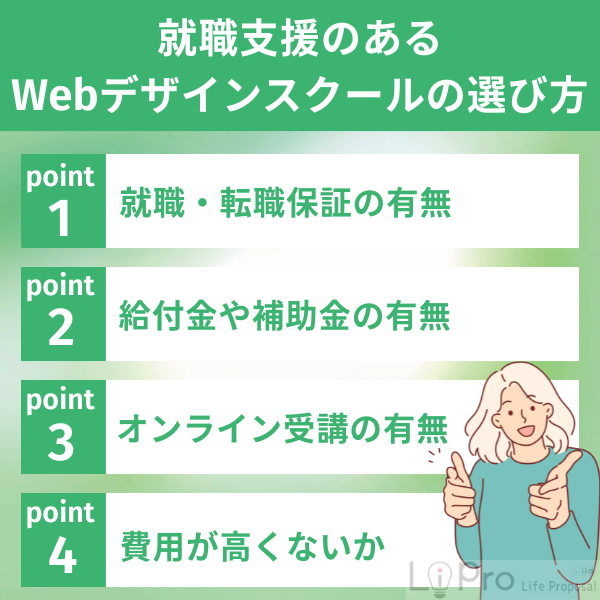 就職支援のある
Webデザインスクールの選び方

point
1
就職・転職保証の有無

point
2
給付金や補助金の有無

point
3
オンライン受講の有無

point
4
費用が高くないか

LiPro Life Proposal